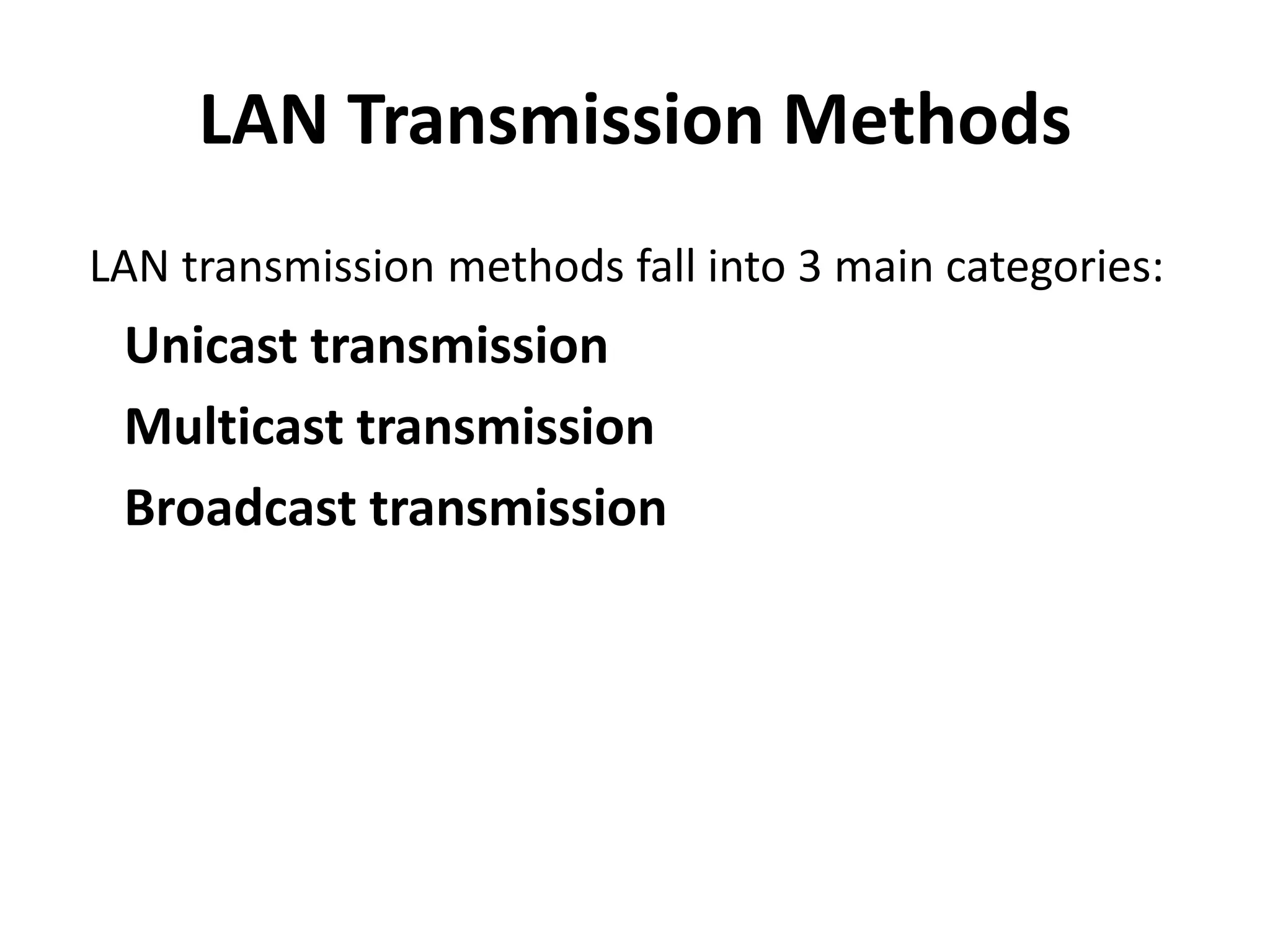 LAN Transmission Methods

LAN transmission methods fall into 3 main categories:

Unicast transmission

Multicast transmission

Broadcast transmission